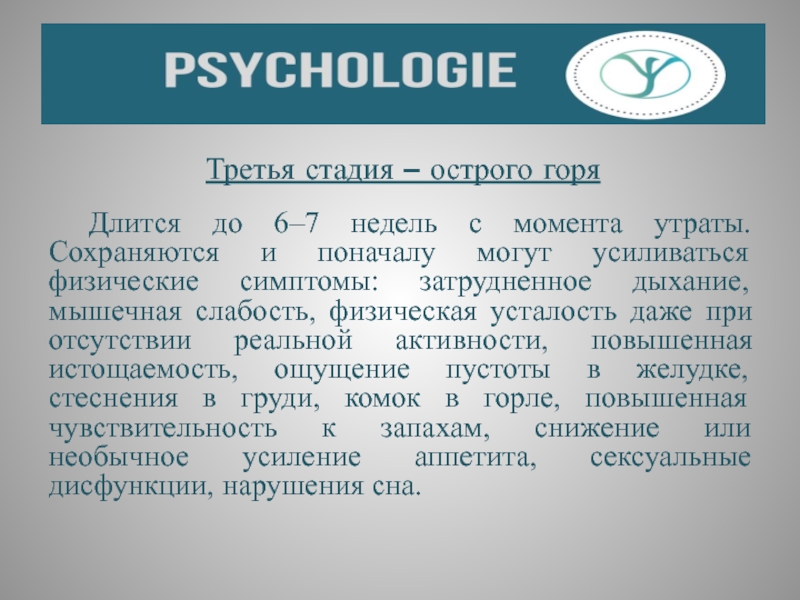 PSYCHOLOGIE

Третья стадия – острого горя

Длится до 6–7 недель с момента утраты. Сохраняются и поначалу могут усиливаться физические симптомы: затрудненное дыхание, мышечная слабость, физическая усталость даже при отсутствии реальной активности, повышенная истощаемость, ощущение пустоты в желудке, стеснения в груди, комок в горле, повышенная чувствительность к запахам, снижение или необычное усиление аппетита, сексуальные дисфункции, нарушения сна.